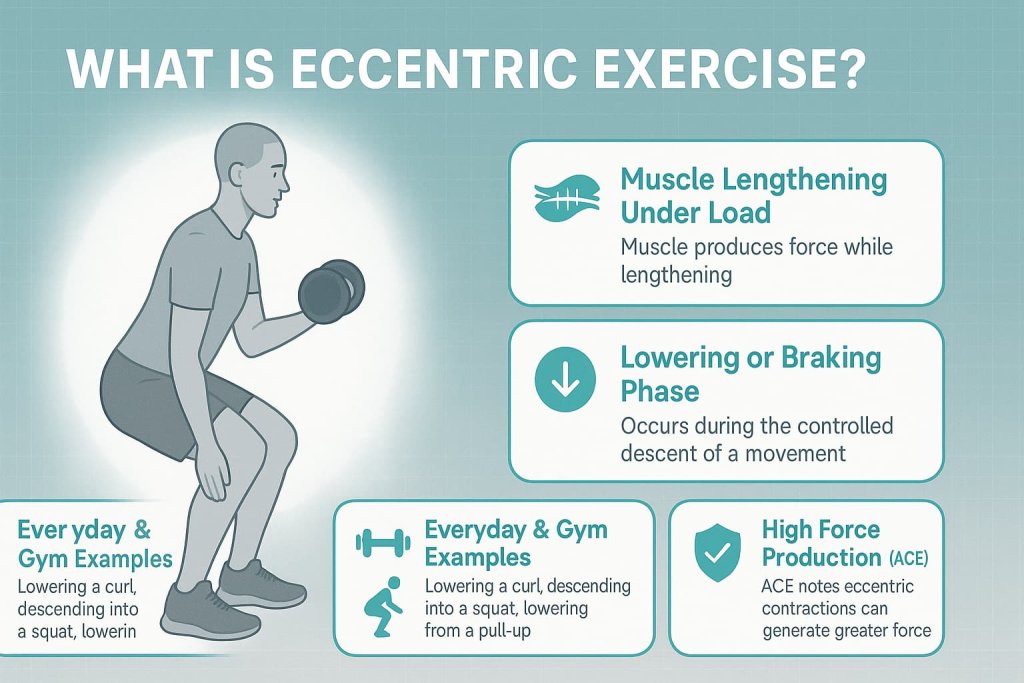 WHAT IS ECCENTRIC EXERCISE?

Muscle Lengthening Under Load
Muscle produces force while lengthening

Lowering or Braking Phase
Occurs during the controlled descent of a movement

Ever yday & Gym Examples
Lowering a curl, descending into a squat, lowerin

Everyday & Gym Examples
Lowering a curl, descending into a squat, lowering from a pull-up

High Force Production (ACE)
ACE notes eccentric contractions can generate greater force